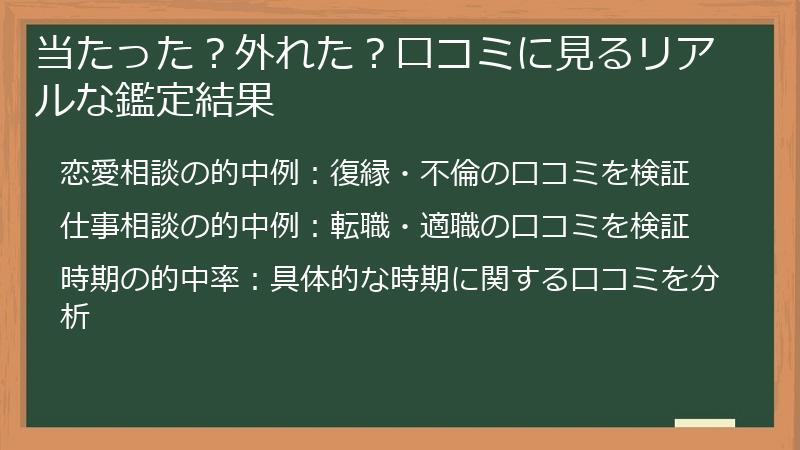 当たった？外れた？口コミに見るリアルな鑑定結果

恋愛相談の的中例：復縁・不倫の口コミを検証

仕事相談の的中例：転職・適職の口コミを検証

時期の的中率：具体的な時期に関する口コミを分析